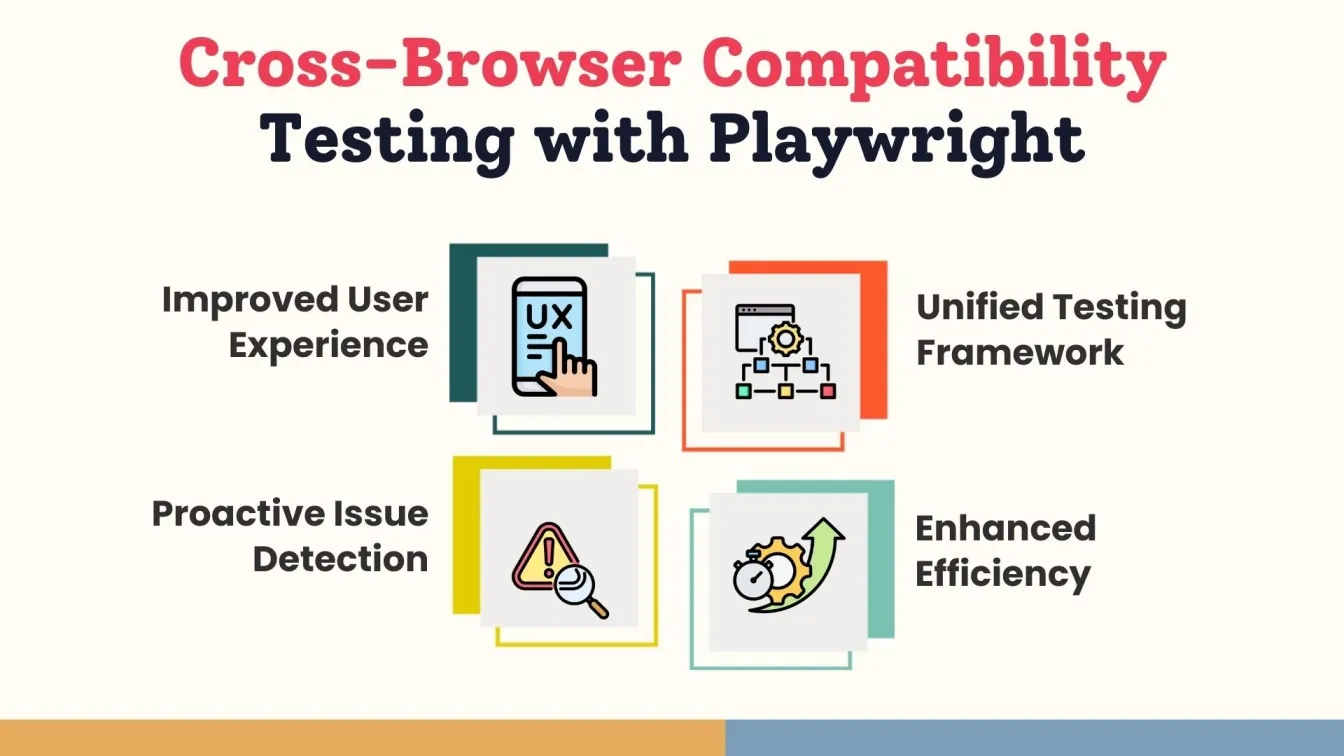 Cross-Browser Compatibility Testing with Playwright

Improved User Experience

UX

Unified Testing Framework

Proactive Issue Detection

Enhanced Efficiency